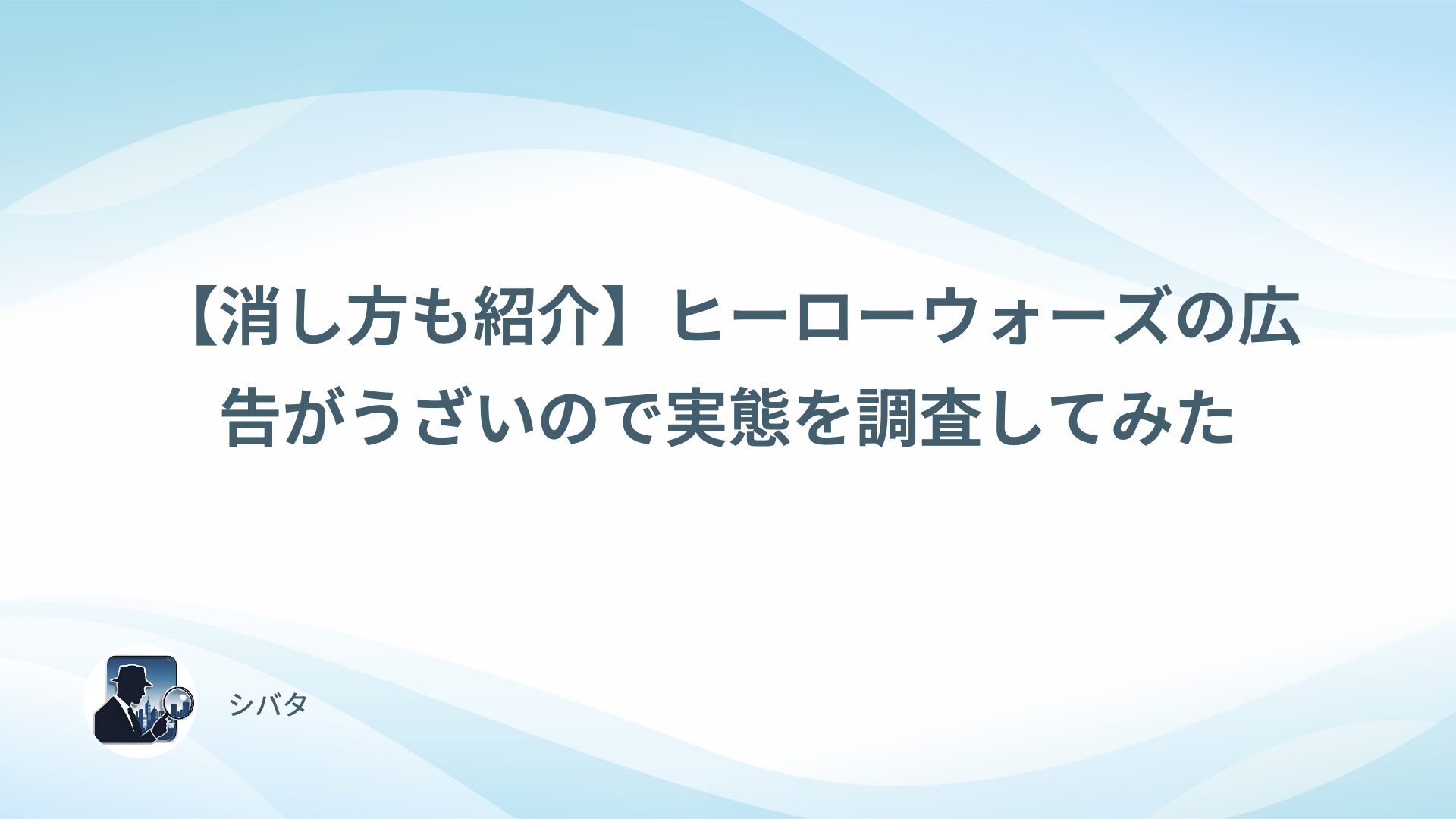 【消し方も紹介】ヒーローウォーズの広告がうざいので実態を調査してみた

シバタ